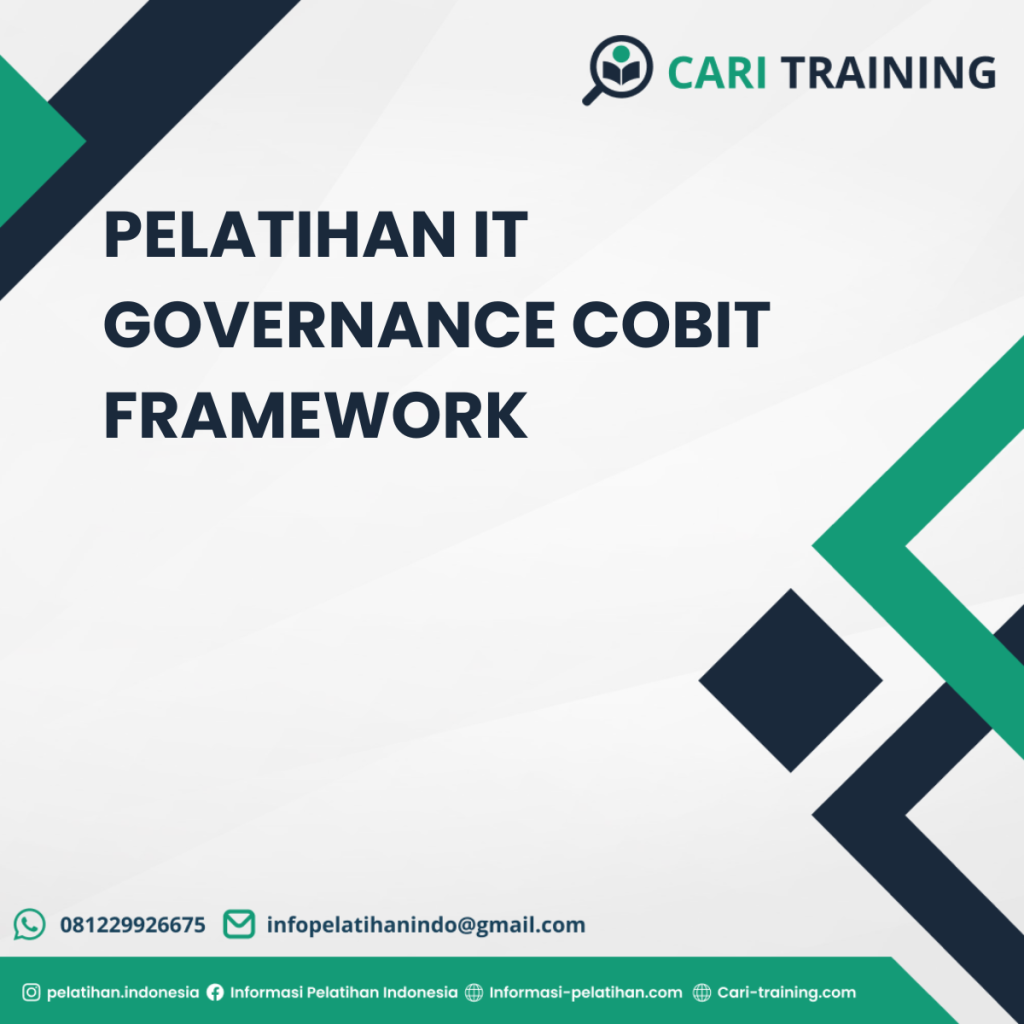 CARI TRAINING

PELATIHAN IT GOVERNANCE COBIT FRAMEWORK

081229926675 infopelatihanindo@gmail.com

pelatihan.indonesia Informasi Pelatihan Indonesia Informasi-pelatihan.com Cari-training.com